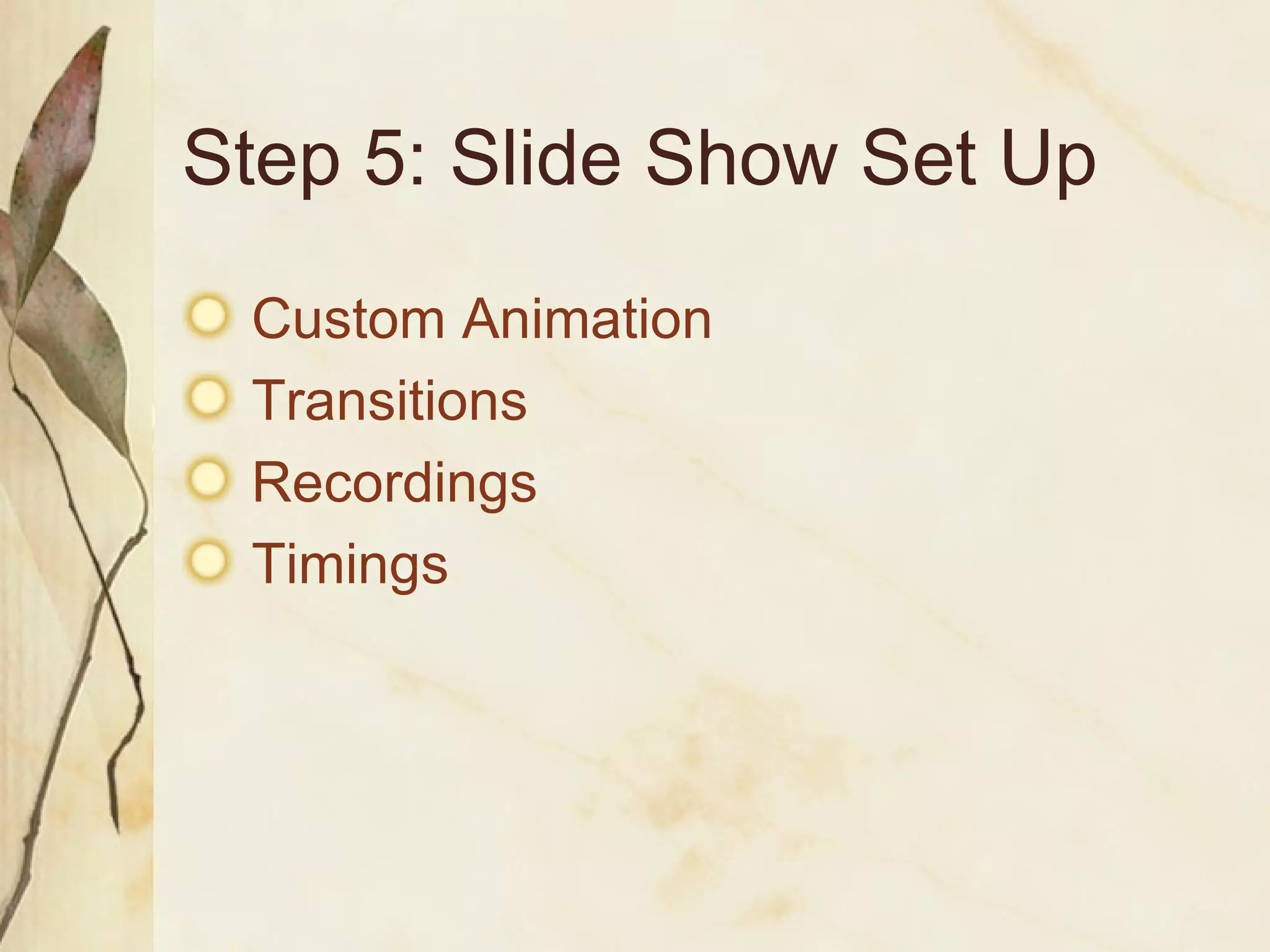 Step 5: Slide Show Set Up

Custom Animation
Transitions
Recordings
Timings